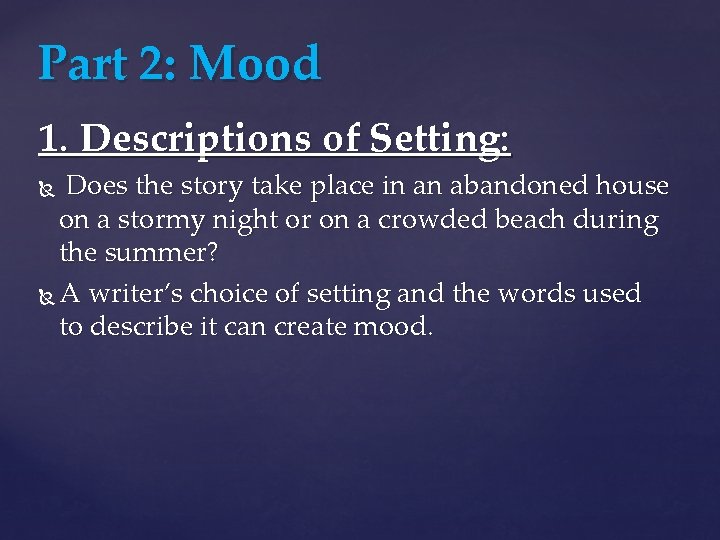 Part 2: Mood

1. Descriptions of Setting:

Does the story take place in an abandoned house on a stormy night or on a crowded beach during the summer?

A writer's choice of setting and the words used to describe it can create mood.